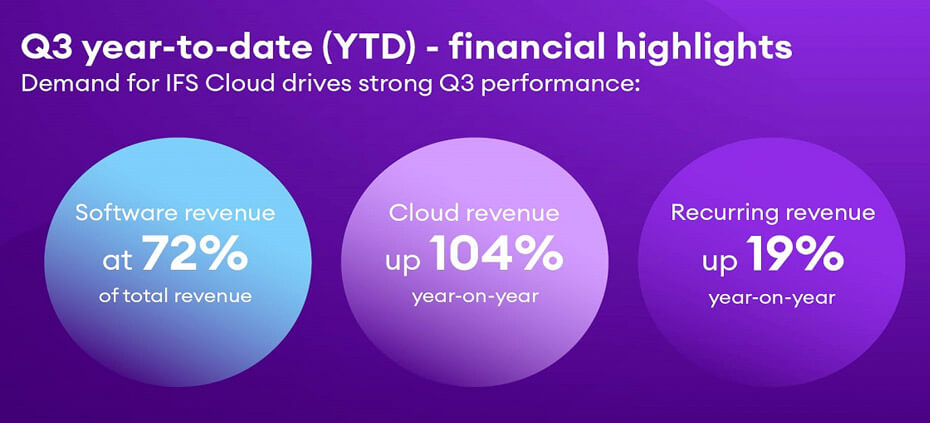 Q3 year-to-date (YTD) - financial highlights
Demand for IFS Cloud drives strong Q3 performance:

Software revenue at 72% of total revenue

Cloud revenue up 104% year-on-year

Recurring revenue up 19% year-on-year